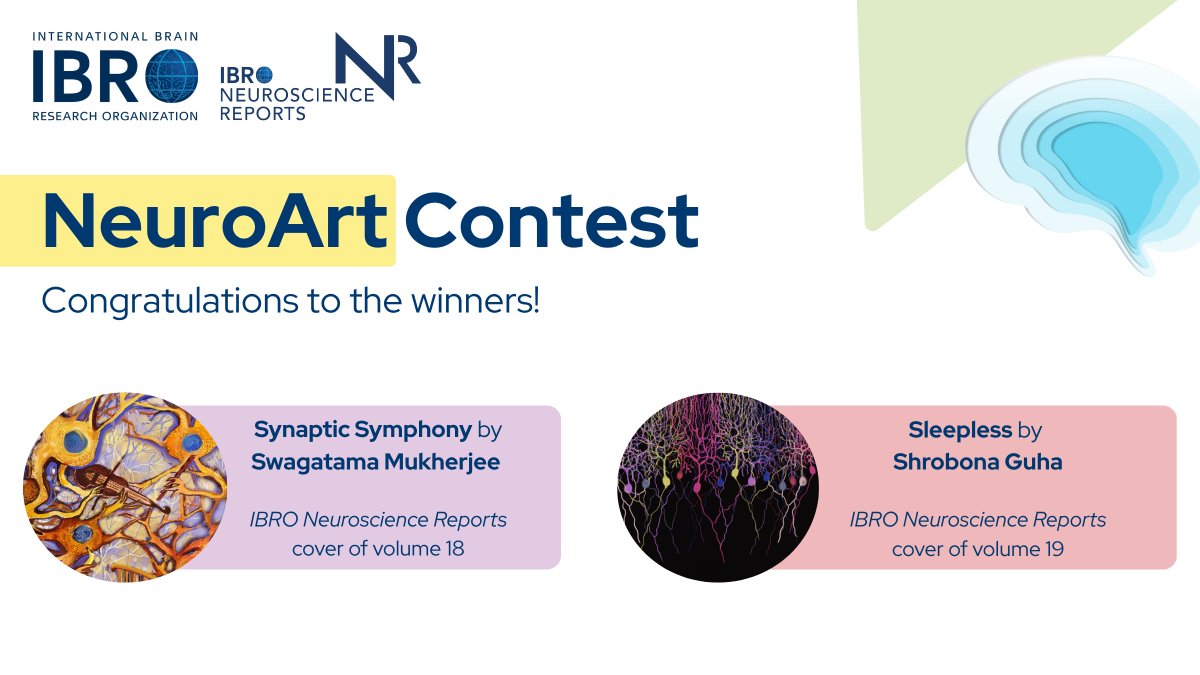 INTERNATIONAL BRAIN
IBRO
RESEARCH ORGANIZATION

IBRO NEUROSCIENCE REPORTS
NR

NeuroArt Contest

Congratulations to the winners!

Synaptic Symphony by Swagatama Mukherjee

IBRO Neuroscience Reports cover of volume 18

Sleepless by Shrobona Guha

IBRO Neuroscience Reports cover of volume 19